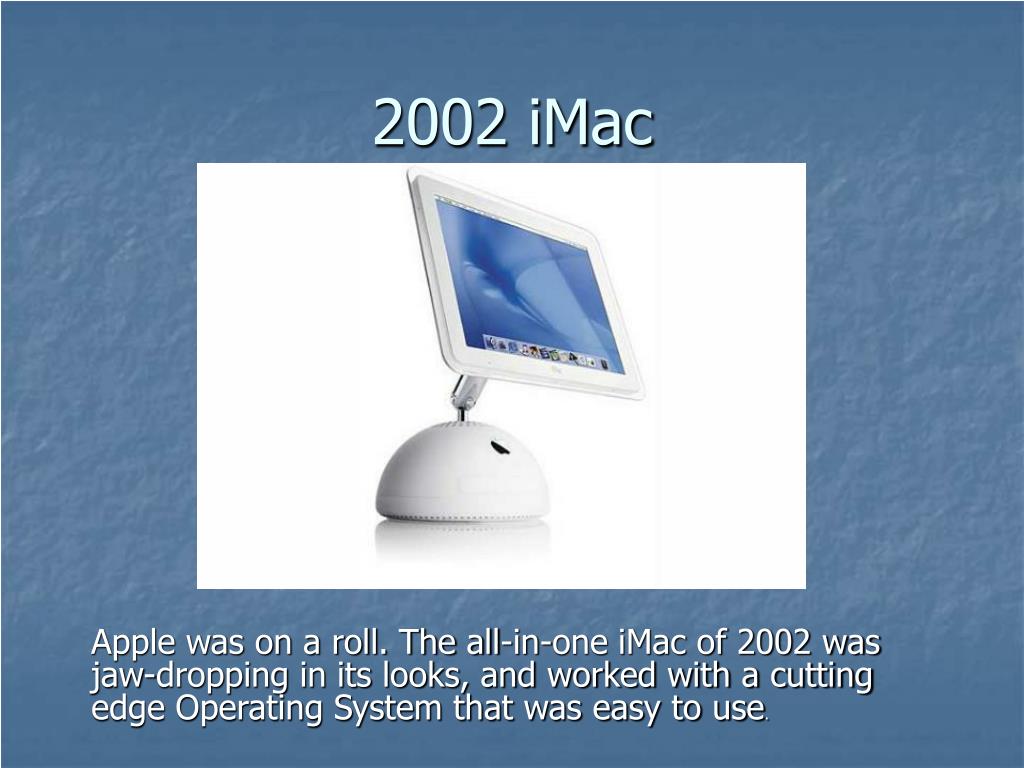 2002 iMac

Apple was on a roll. The all-in-one iMac of 2002 was jaw-dropping in its looks, and worked with a cutting edge Operating System that was easy to use.